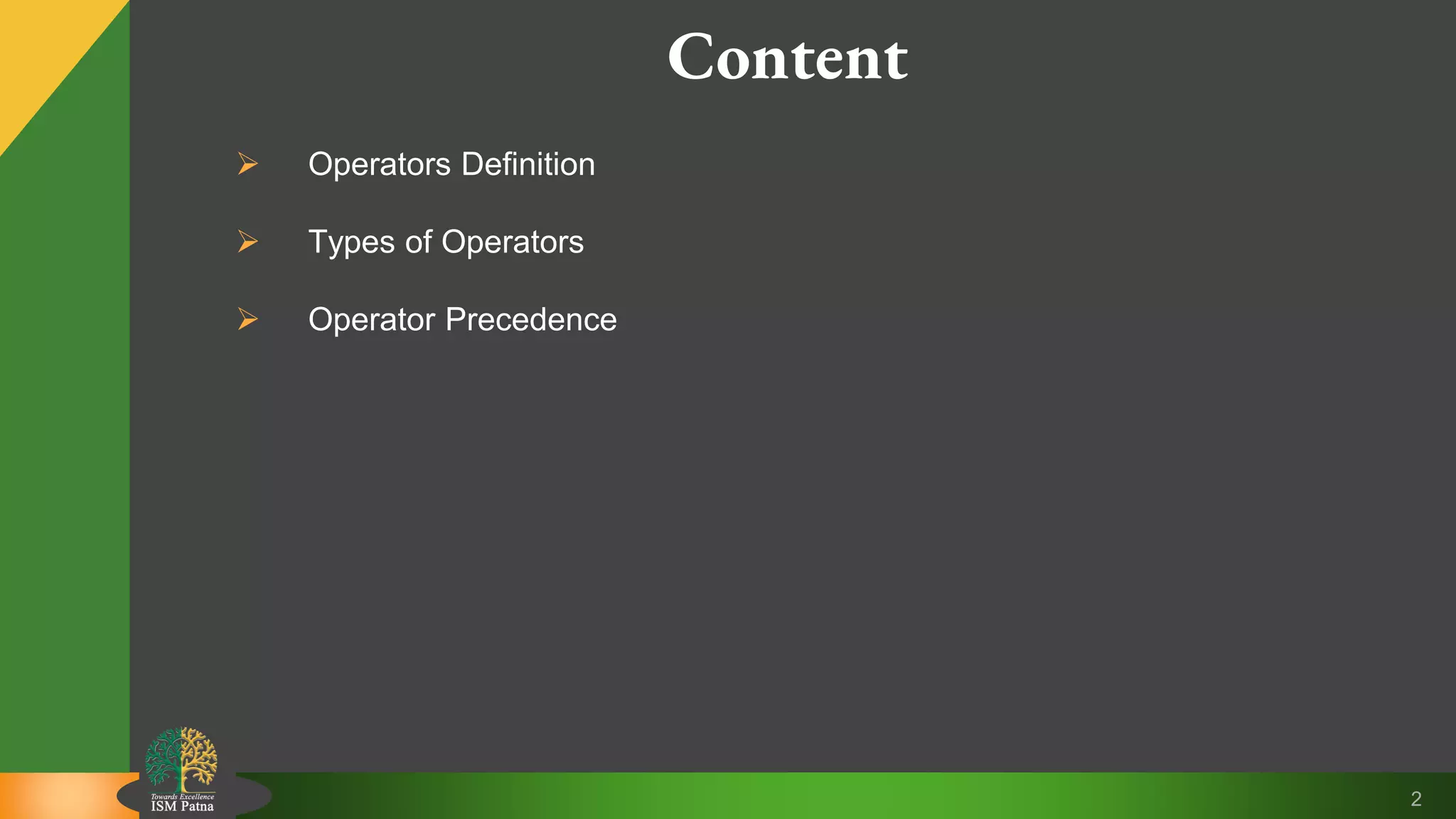 Content

➢ Operators Definition

➢ Types of Operators

➢ Operator Precedence

Towards Excellence
ISM Patna

2